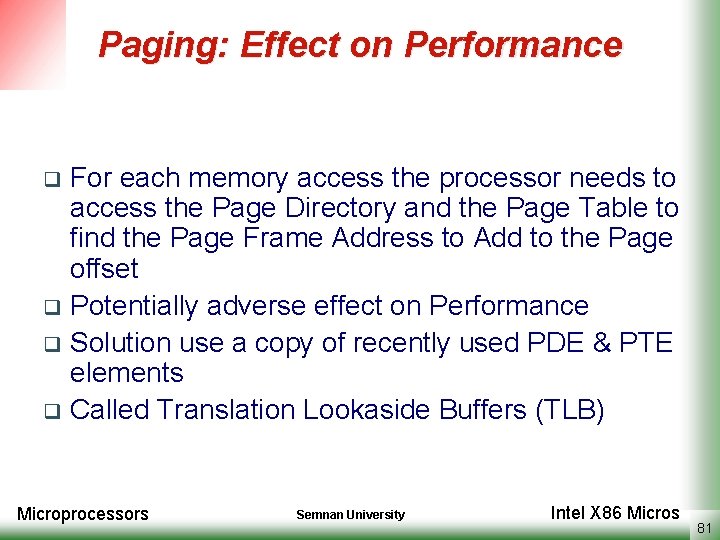 Paging: Effect on Performance

❑ For each memory access the processor needs to access the Page Directory and the Page Table to find the Page Frame Address to Add to the Page offset

❑ Potentially adverse effect on Performance

❑ Solution use a copy of recently used PDE & PTE elements

❑ Called Translation Lookaside Buffers (TLB)

Microprocessors

Semnan University

Intel X86 Micros

81